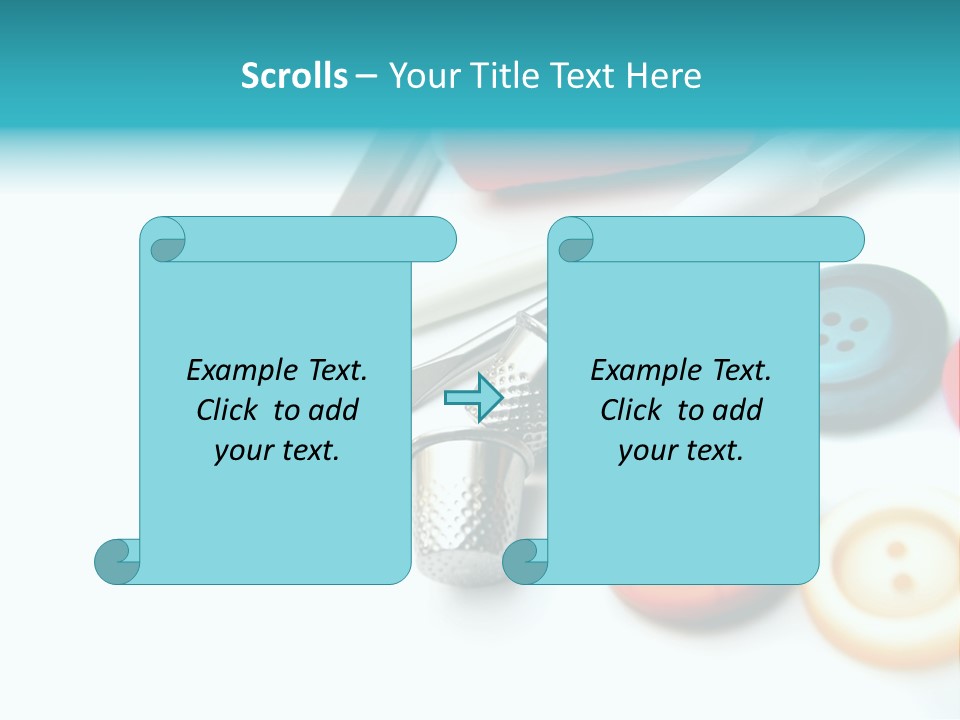 Scrolls – Your Title Text Here

Example Text. Click to add your text.

Example Text. Click to add your text.